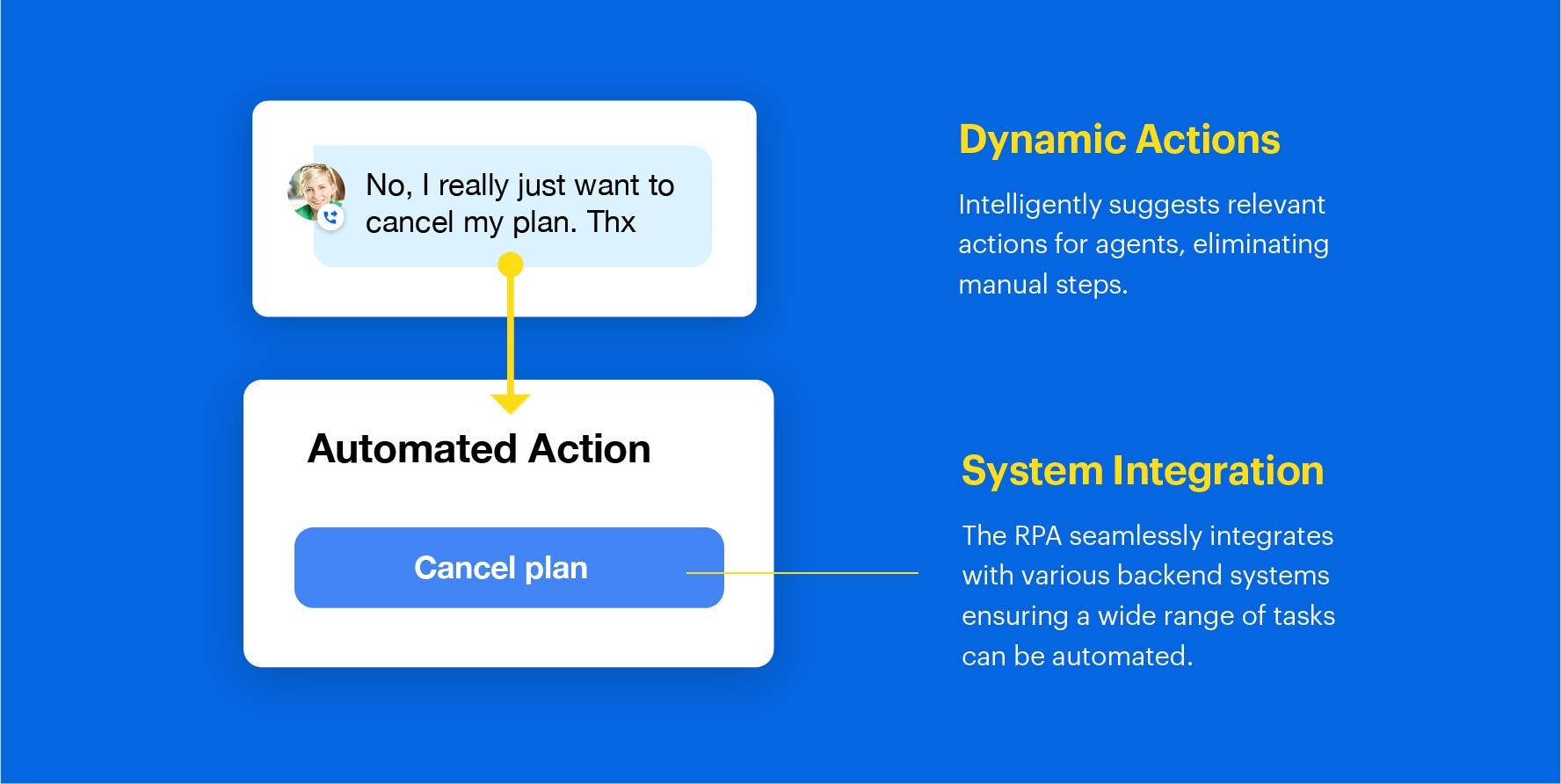 No, I really just want to cancel my plan. Thx

Automated Action

Cancel plan

Dynamic Actions

Intelligently suggests relevant actions for agents, eliminating manual steps.

System Integration

The RPA seamlessly integrates with various backend systems ensuring a wide range of tasks can be automated.